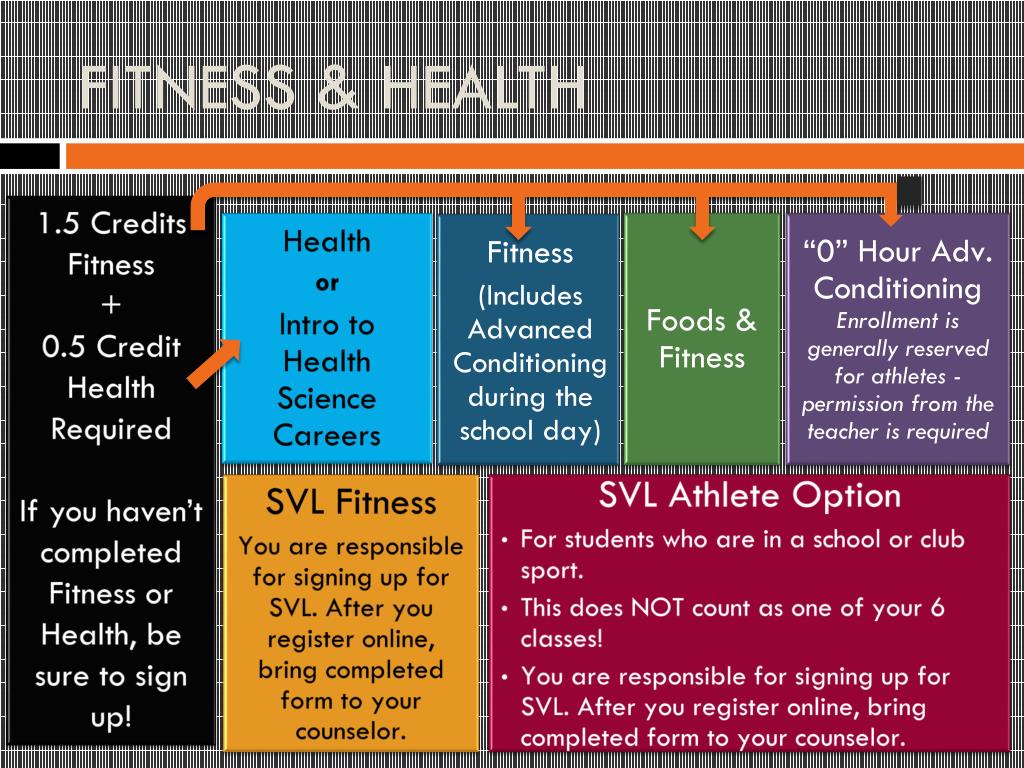 FITNESS & HEALTH

1.5 Credits Fitness + 0.5 Credit Health Required

If you haven't completed Fitness or Health, be sure to sign up!

Health or Intro to Health Science Careers

Fitness (Includes Advanced Conditioning during the school day)

Foods & Fitness

"0" Hour Adv. Conditioning
Enrollment is generally reserved for athletes - permission from the teacher is required

SVL Fitness
You are responsible for signing up for SVL. After you register online, bring completed form to your counselor.

SVL Athlete Option
• For students who are in a school or club sport.
• This does NOT count as one of your 6 classes!
• You are responsible for signing up for SVL. After you register online, bring completed form to your counselor.